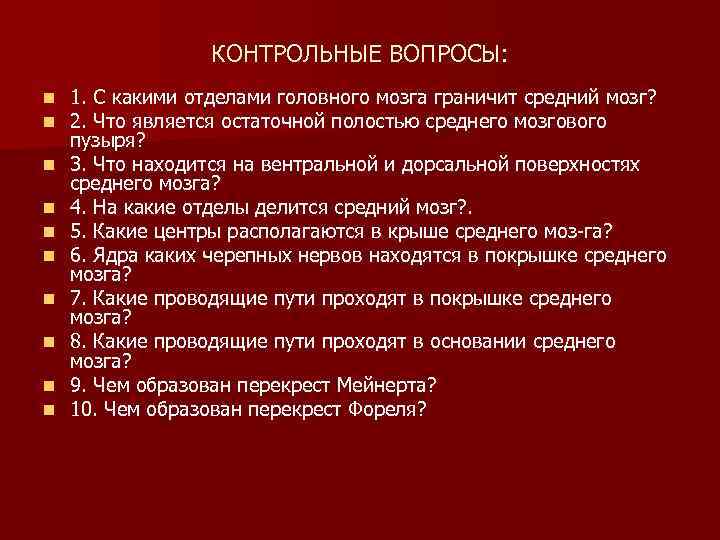 КОНТРОЛЬНЫЕ ВОПРОСЫ:

1. С какими отделами головного мозга граничит средний мозг?
2. Что является остаточной полостью среднего мозгового пузыря?
3. Что находится на вентральной и дорсальной поверхностях среднего мозга?
4. На какие отделы делится средний мозг?.
5. Какие центры располагаются в крыше среднего моз-га?
6. Ядра каких черепных нервов находятся в покрышке среднего мозга?
7. Какие проводящие пути проходят в покрышке среднего мозга?
8. Какие проводящие пути проходят в основании среднего мозга?
9. Чем образован перекрест Мейнерта?
10. Чем образован перекрест Фореля?